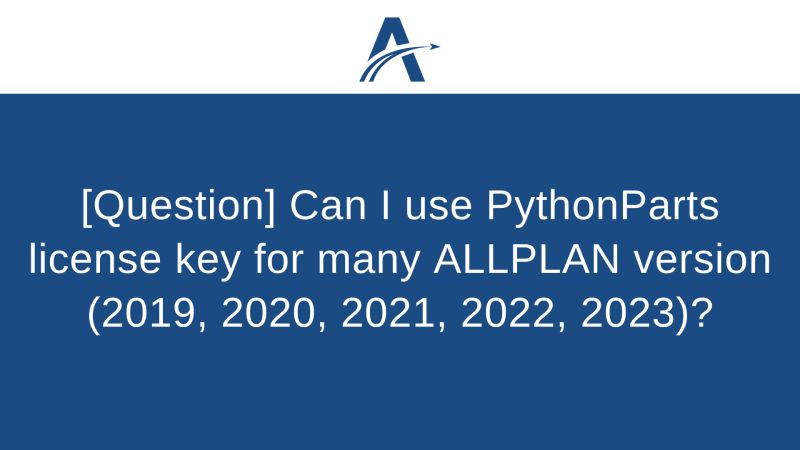 [Question] Can I use PythonParts license key for many ALLPLAN version (2019, 2020, 2021, 2022, 2023)?